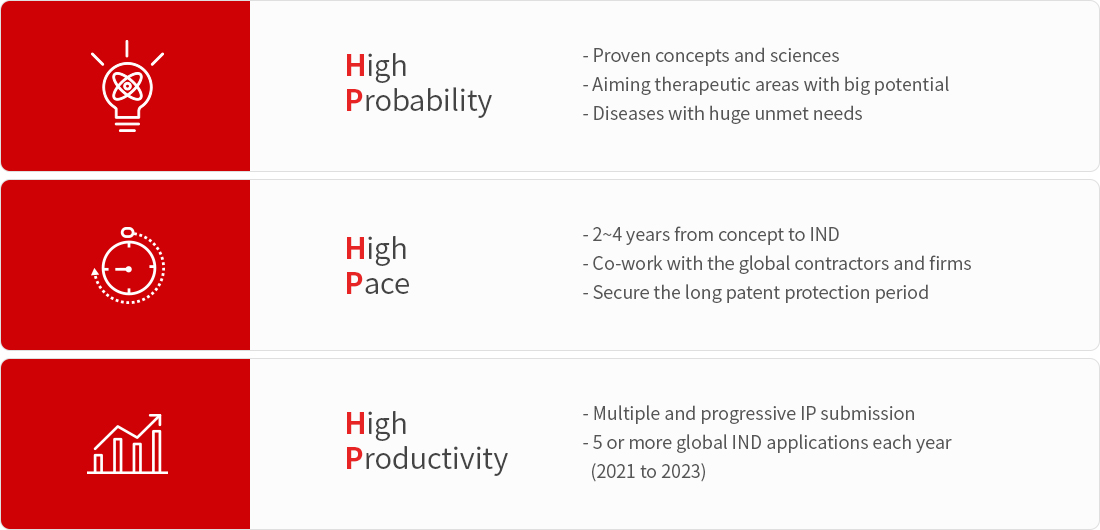 High
Probability

- Proven concepts and sciences
- Aiming therapeutic areas with big potential
- Diseases with huge unmet needs

High
Pace

- 2~4 years from concept to IND
- Co-work with the global contractors and firms
- Secure the long patent protection period

High
Productivity

- Multiple and progressive IP submission
- 5 or more global IND applications each year (2021 to 2023)